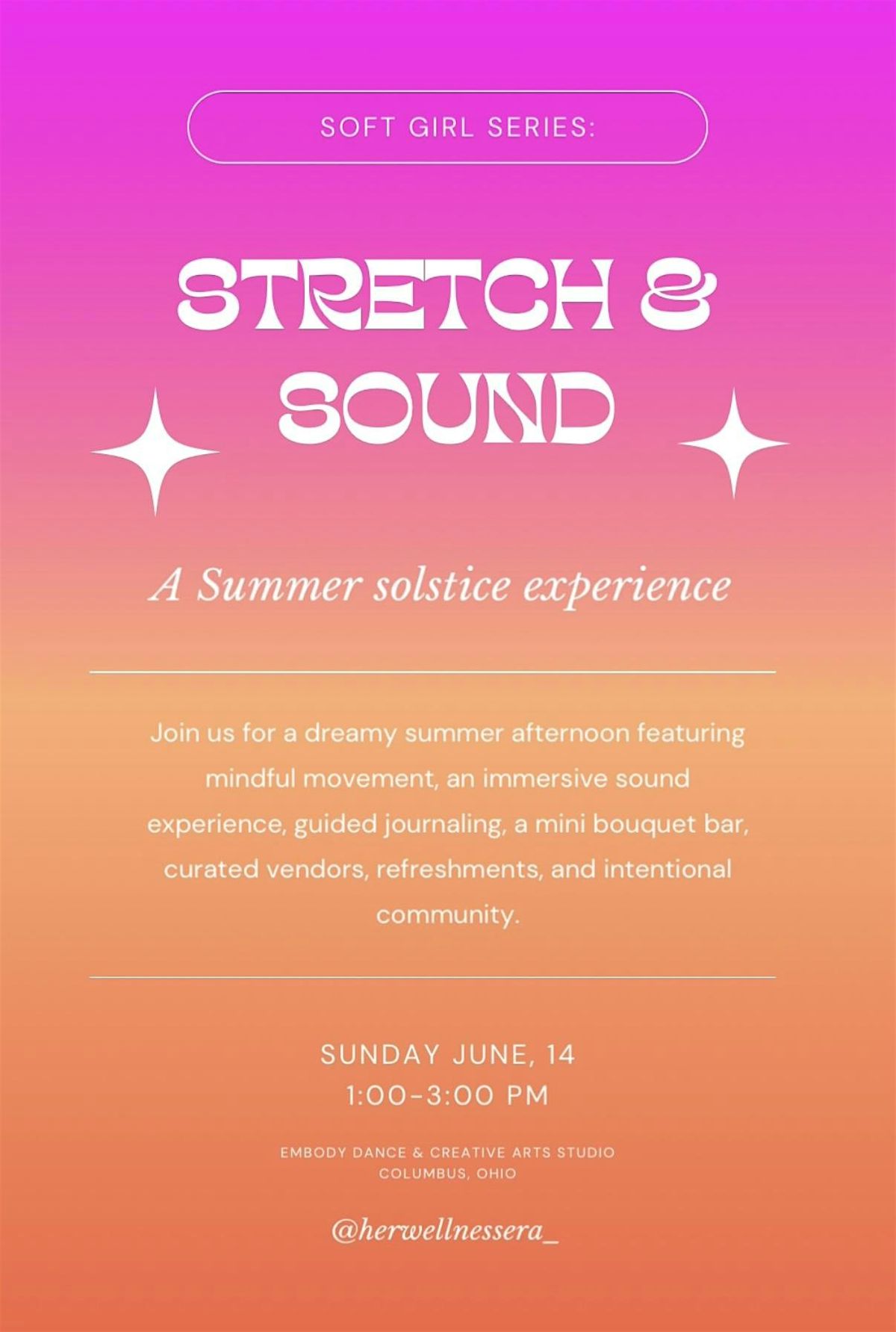 SOFT GIRL SERIES:

STRETCH &
SOUND

A Summer solstice experience

Join us for a dreamy summer afternoon featuring mindful movement, an immersive sound experience, guided journaling, a mini bouquet bar, curated vendors, refreshments, and intentional community.

SUNDAY JUNE, 14
1:00-3:00 PM

EMBODY DANCE & CREATIVE ARTS STUDIO
COLUMBUS, OHIO

@herwellnessera_